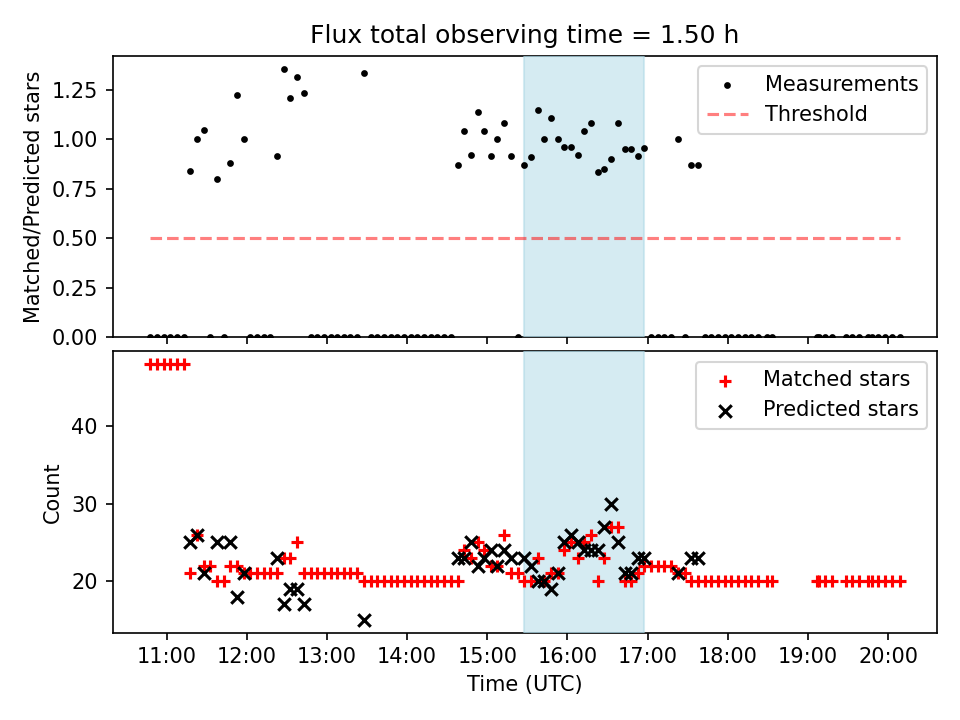 Flux total observing time = 1.50 h

Matched/Predicted stars

1.25
1.00
0.75
0.50
0.25
0.00

Measurements
Threshold

Count

40
30
20

Matched stars
Predicted stars

11:00 12:00 13:00 14:00 15:00 16:00 17:00 18:00 19:00 20:00

Time (UTC)